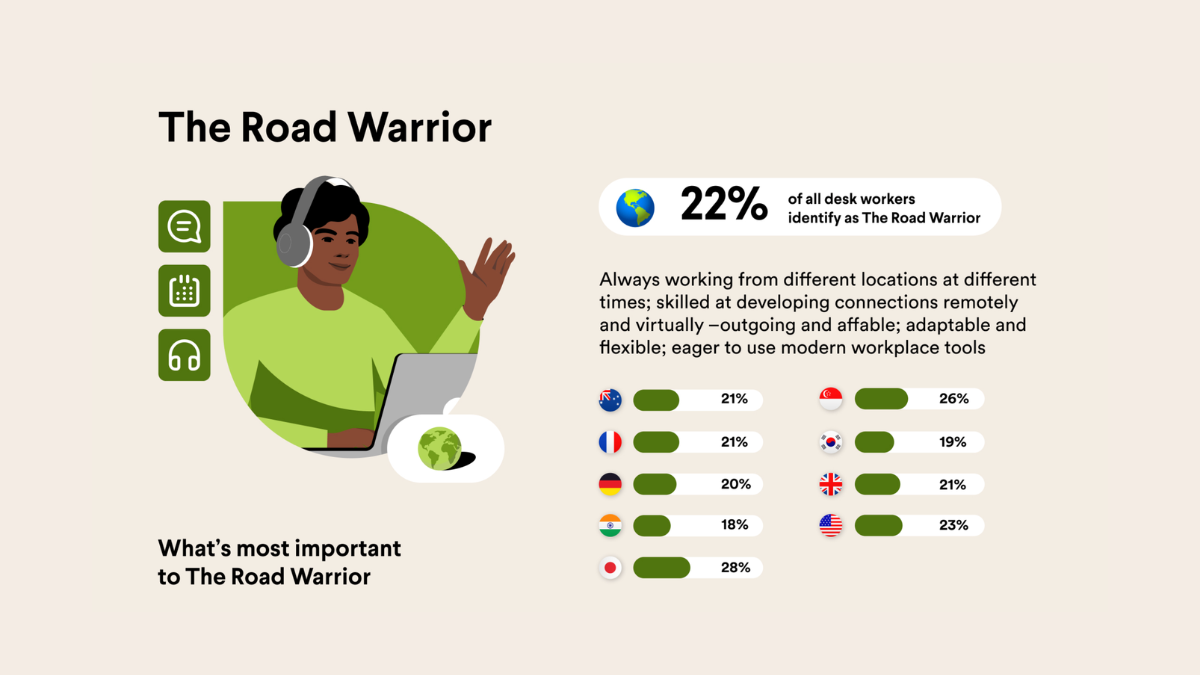 The Road Warrior

22% of all desk workers identify as The Road Warrior

Always working from different locations at different times; skilled at developing connections remotely and virtually –outgoing and affable; adaptable and flexible; eager to use modern workplace tools

21%
21%
20%
18%
28%
26%
19%
21%
23%

What's most important to The Road Warrior